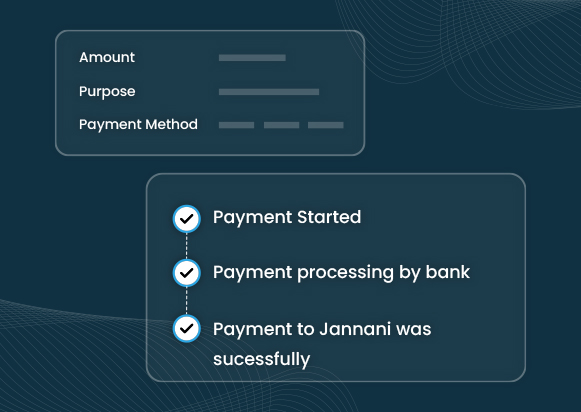 Amount
Purpose
Payment Method

Payment Started
Payment processing by bank
Payment to Jannani was sucessfully